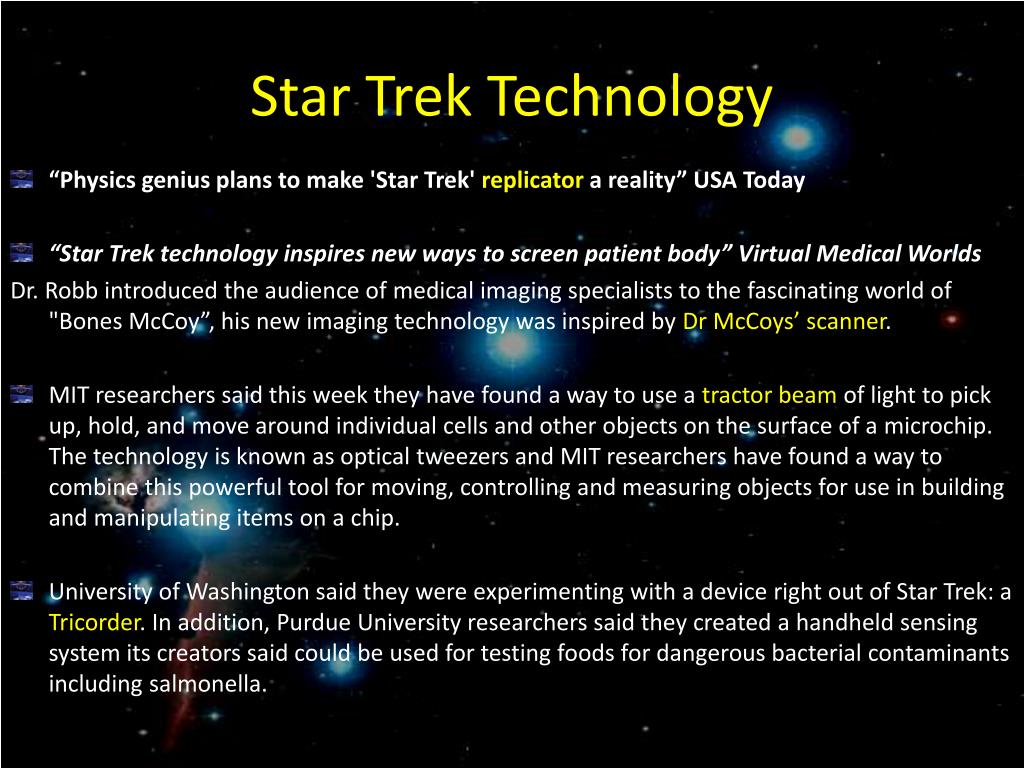 Star Trek Technology

“Physics genius plans to make 'Star Trek' replicator a reality” USA Today

“Star Trek technology inspires new ways to screen patient body” Virtual Medical Worlds

Dr. Robb introduced the audience of medical imaging specialists to the fascinating world of "Bones McCoy”, his new imaging technology was inspired by Dr McCoys’ scanner.

MIT researchers said this week they have found a way to use a tractor beam of light to pick up, hold, and move around individual cells and other objects on the surface of a microchip. The technology is known as optical tweezers and MIT researchers have found a way to combine this powerful tool for moving, controlling and measuring objects for use in building and manipulating items on a chip.

University of Washington said they were experimenting with a device right out of Star Trek: a Tricorder. In addition, Purdue University researchers said they created a handheld sensing system its creators said could be used for testing foods for dangerous bacterial contaminants including salmonella.